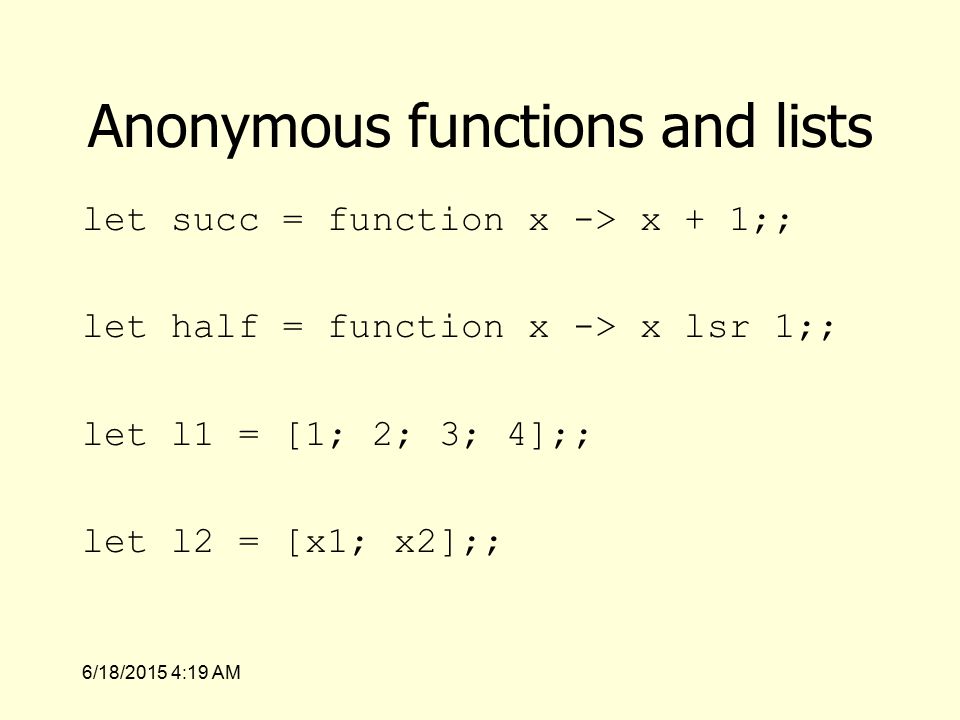 Anonymous functions and lists

let succ = function x -> x + 1;;

let half = function x -> x lsr 1;;

let l1 = [1; 2; 3; 4];;

let l2 = [x1; x2];;

6/18/2015 4:19 AM